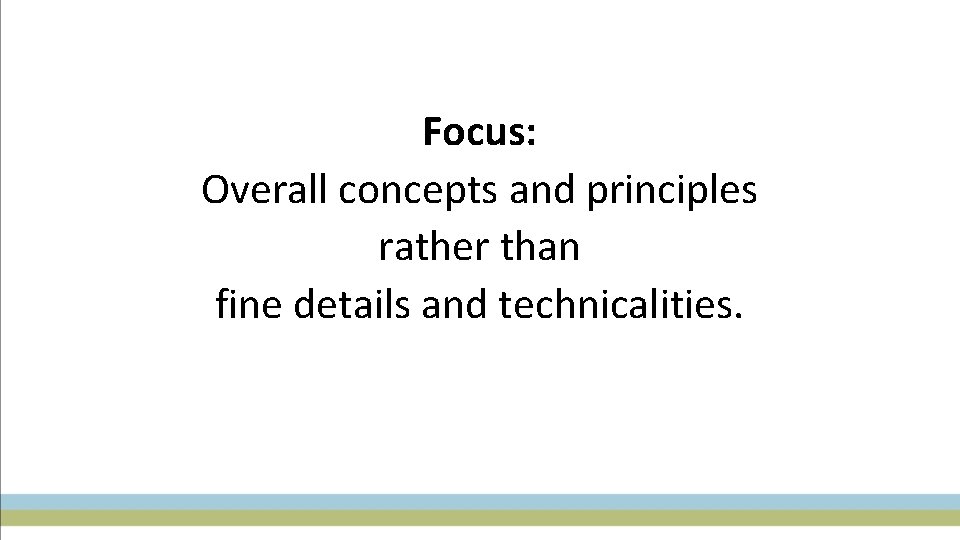 Focus:
Overall concepts and principles
rather than
fine details and technicalities.